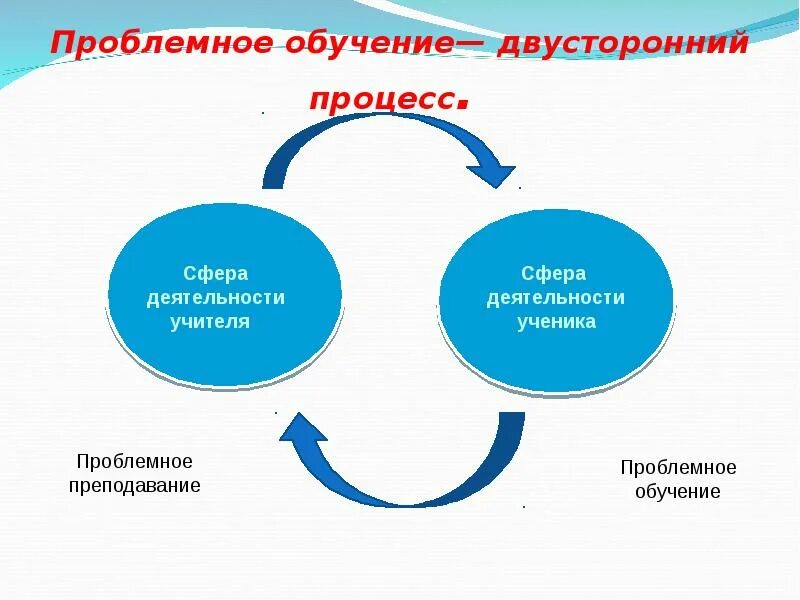 Проблемное обучение— двусторонний процесс.

Сфера деятельности учителя

Сфера деятельности ученика

Проблемное преподавание

Проблемное обучение